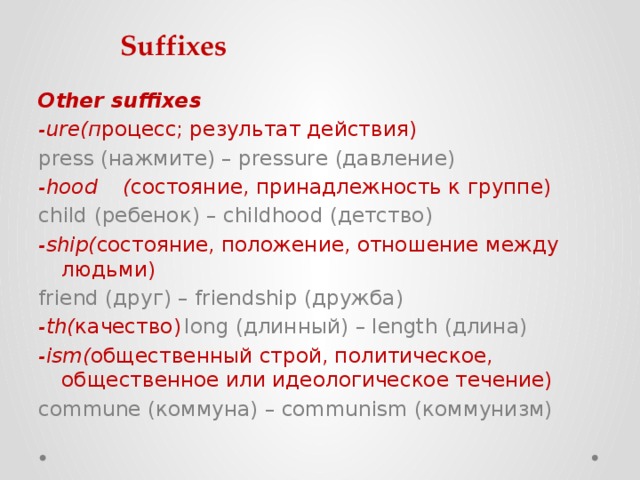 Suffixes

Other suffixes

-ure(процесс; результат действия)

press (нажмите) – pressure (давление)

-hood (состояние, принадлежность к группе)

child (ребенок) – childhood (детство)

-ship(состояние, положение, отношение между людьми)

friend (друг) – friendship (дружба)

-th(качество) long (длинный) – length (длина)

-ism(общественный строй, политическое, общественное или идеологическое течение)

commune (коммуна) – communism (коммунизм)